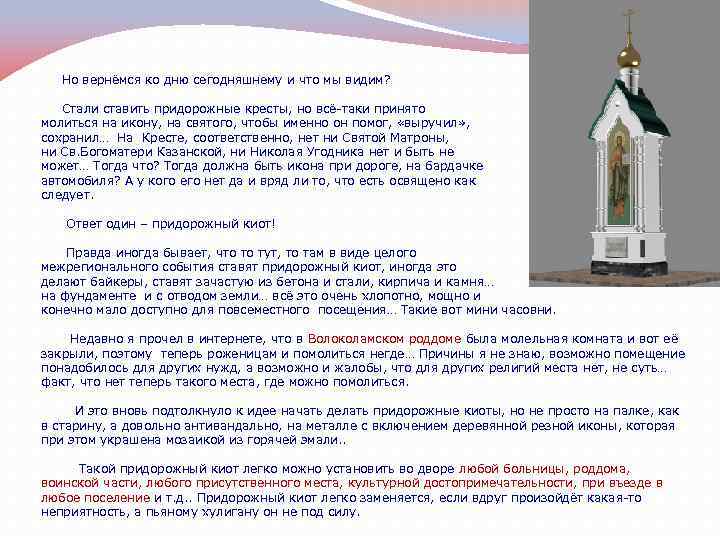 Но вернёмся ко дню сегодняшнему и что мы видим?

Стали ставить придорожные кресты, но всё-таки принято молиться на икону, на святого, чтобы именно он помог, «выручил», сохранил… На Кресте, соответственно, нет ни Святой Матроны, ни Св.Богоматери Казанской, ни Николая Угодника нет и быть не может… Тогда что? Тогда должна быть икона при дороге, на бардачке автомобиля? А у кого его нет да и вряд ли то, что есть освящено как следует.

Ответ один – придорожный киот!

Правда иногда бывает, что то тут, то там в виде целого межрегионального события ставят придорожный киот, иногда это делают байкеры, ставят зачастую из бетона и стали, кирпича и камня… на фундаменте и с отводом земли… всё это очень хлопотно, мощно и конечно мало доступно для повсеместного посещения… Такие вот мини часовни.

Недавно я прочел в интернете, что в Волоколамском роддоме была молельная комната и вот её закрыли, поэтому теперь роженицам и помолиться негде… Причины я не знаю, возможно помещение понадобилось для других нужд, а возможно и жалобы, что для других религий места нет, не суть… факт, что нет теперь такого места, где можно помолиться.

И это вновь подтолкнуло к идее начать делать придорожные киоты, но не просто на палке, как в старину, а довольно антивандально, на металле с включением деревянной резной иконы, которая при этом украшена мозаикой из горячей эмали..

Такой придорожный киот легко можно установить во дворе любой больницы, роддома, воинской части, любого присутственного места, культурной достопримечательности, при въезде в любое поселение и т.д.. Придорожный киот легко заменяется, если вдруг произойдёт какая-то неприятность, а пьяному хулигану он не под силу.